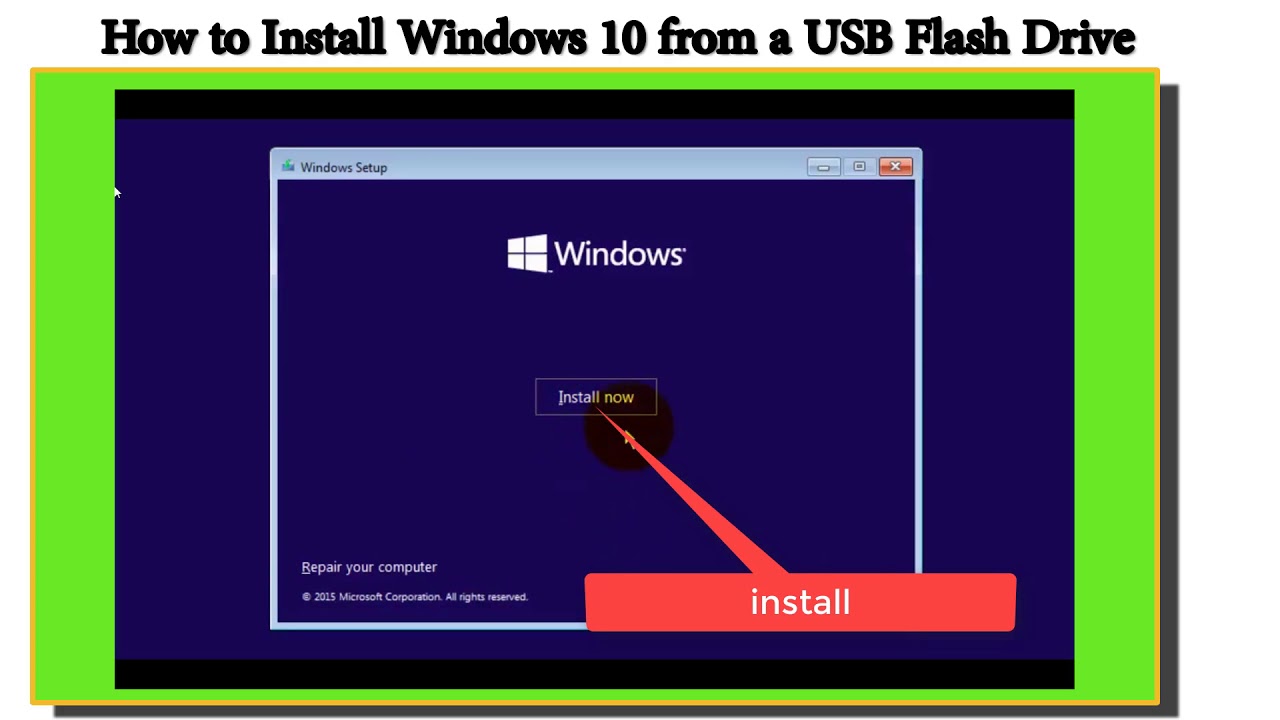 How to Install Windows 10 from a USB Flash Drive

Windows Setup

Windows

Install now

Repair your computer

© 2015 Microsoft Corporation. All rights reserved.

install